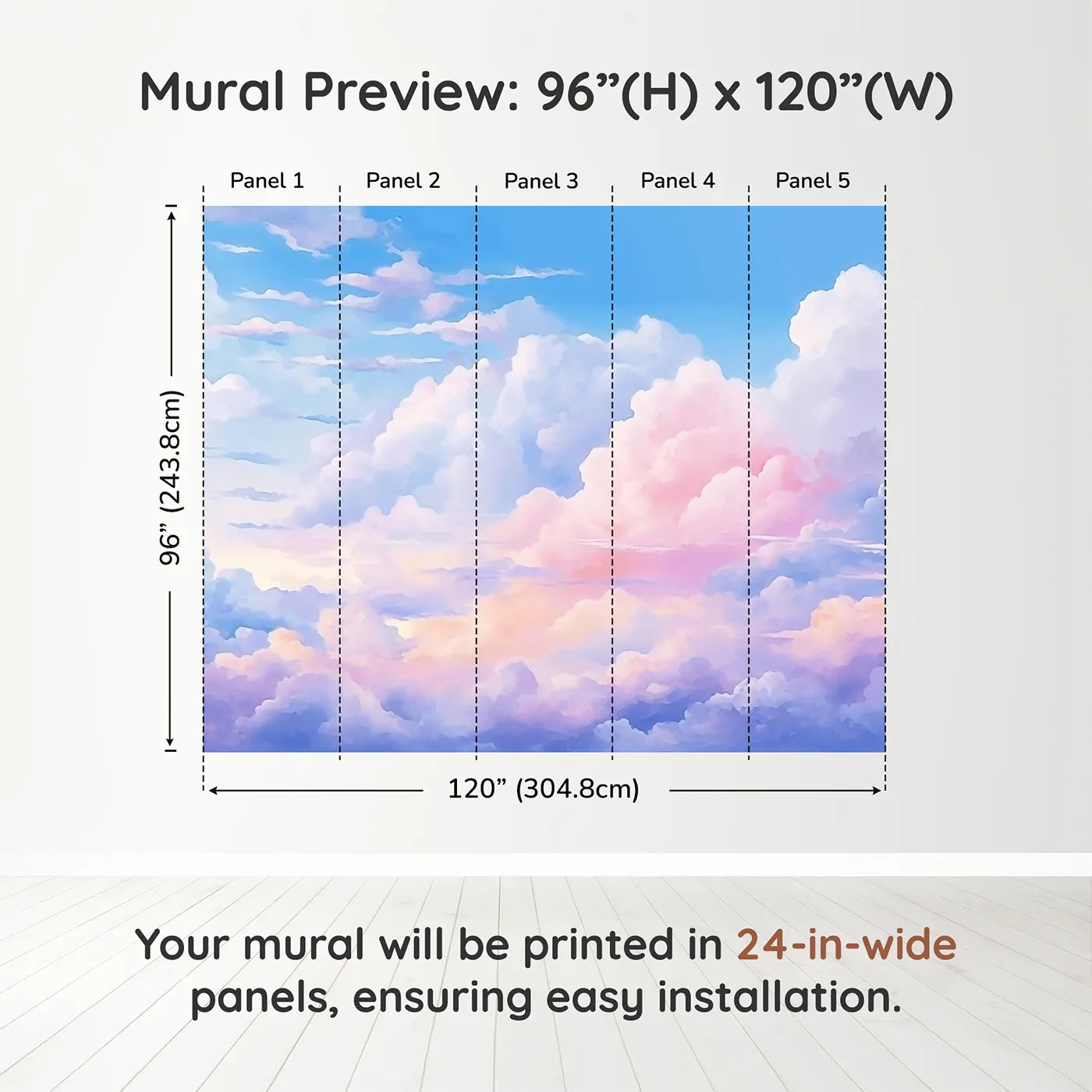 Mural Preview: 96”(H) x 120”(W)

Panel 1 Panel 2 Panel 3 Panel 4 Panel 5

96” (243.8cm)

120” (304.8cm)

Your mural will be printed in 24-in-wide panels, ensuring easy installation.